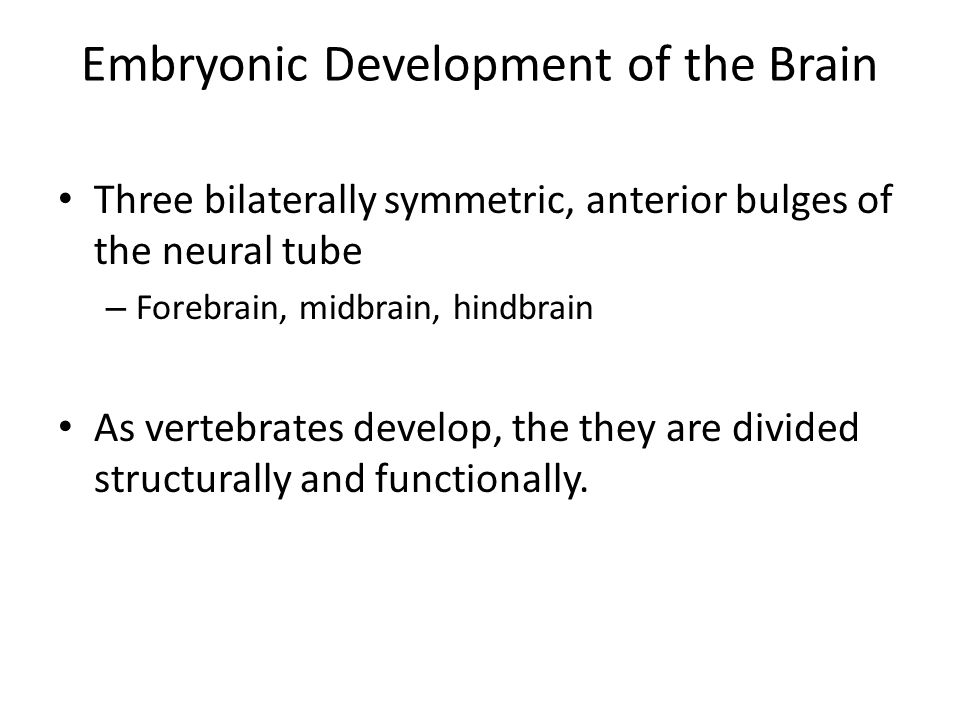 Embryonic Development of the Brain

• Three bilaterally symmetric, anterior bulges of the neural tube
– Forebrain, midbrain, hindbrain

• As vertebrates develop, the they are divided structurally and functionally.